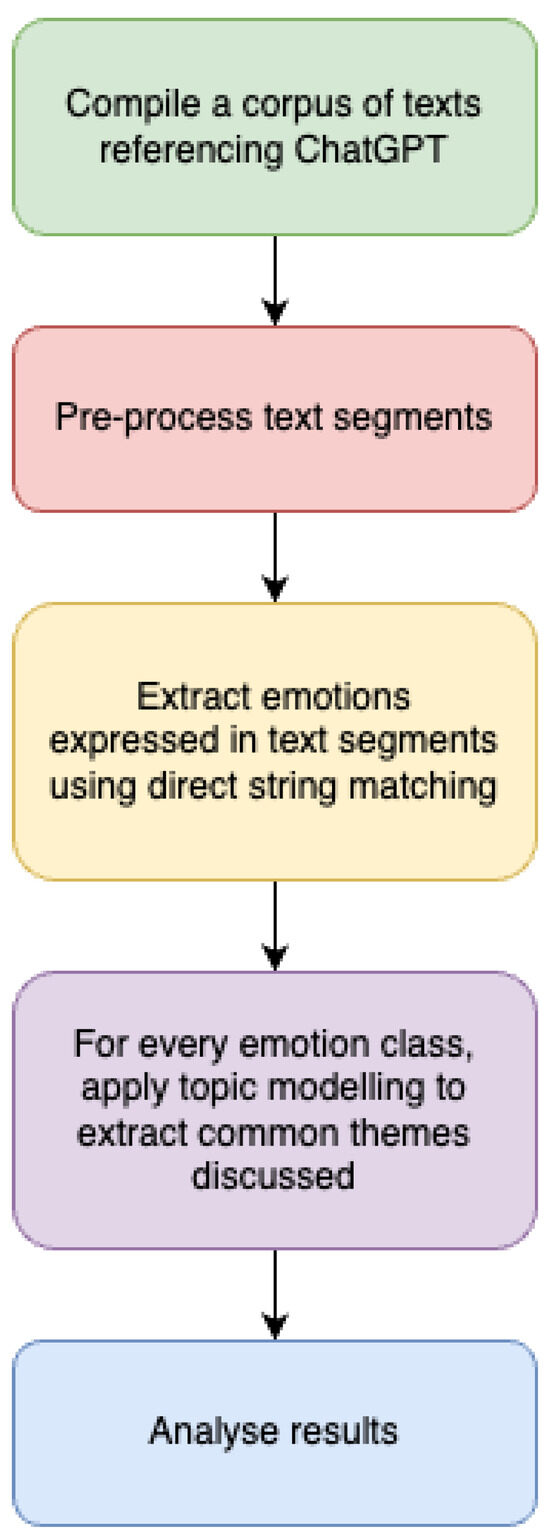 Compile a corpus of texts referencing ChatGPT

Pre-process text segments

Extract emotions expressed in text segments using direct string matching

For every emotion class, apply topic modelling to extract common themes discussed

Analyse results